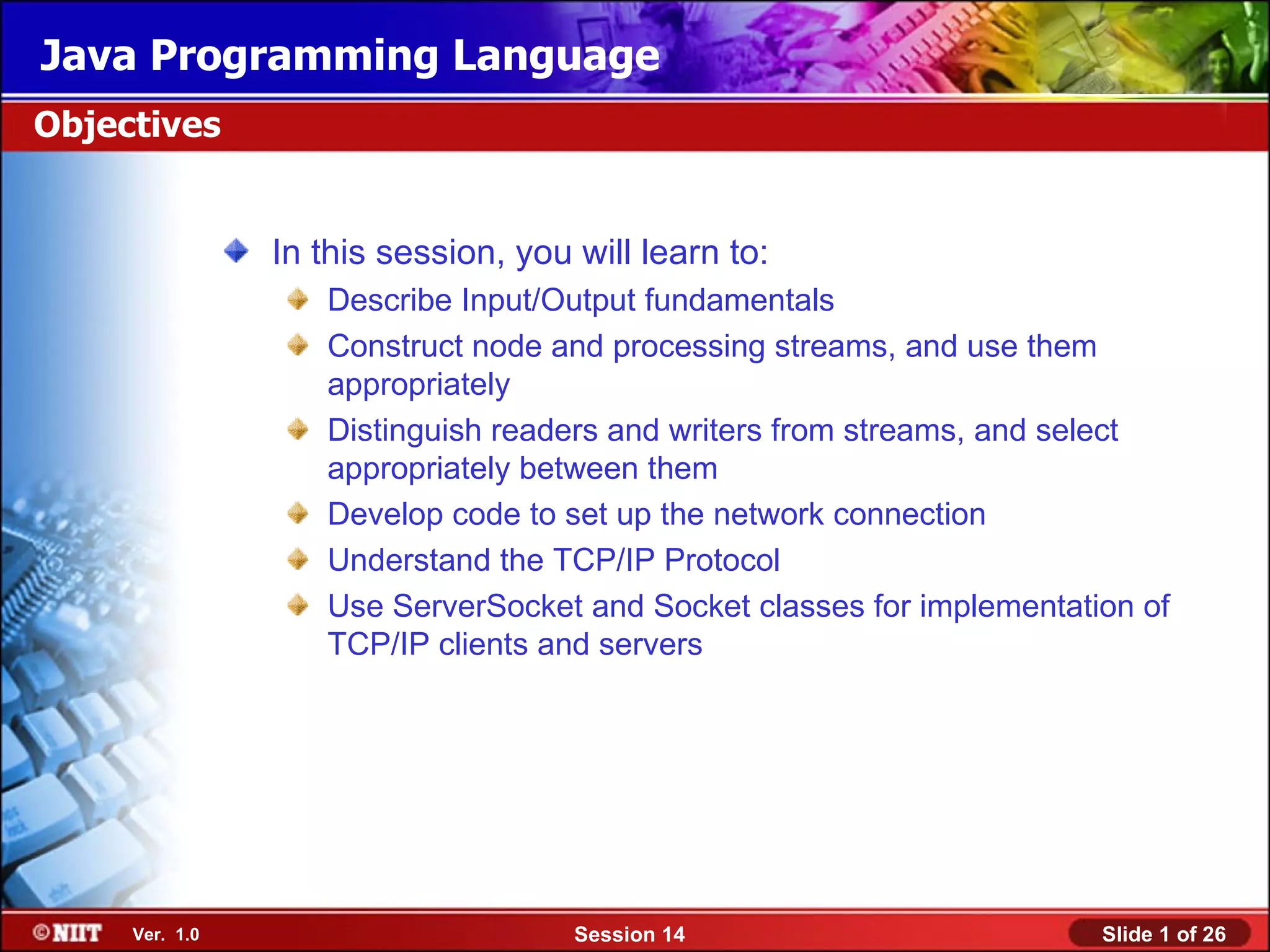 Java Programming Language

Objectives

In this session, you will learn to:

Describe Input/Output fundamentals

Construct node and processing streams, and use them appropriately

Distinguish readers and writers from streams, and select appropriately between them

Develop code to set up the network connection

Understand the TCP/IP Protocol

Use ServerSocket and Socket classes for implementation of TCP/IP clients and servers

©NIIT Ver. 1.0 Session 14 Slide 1 of 26